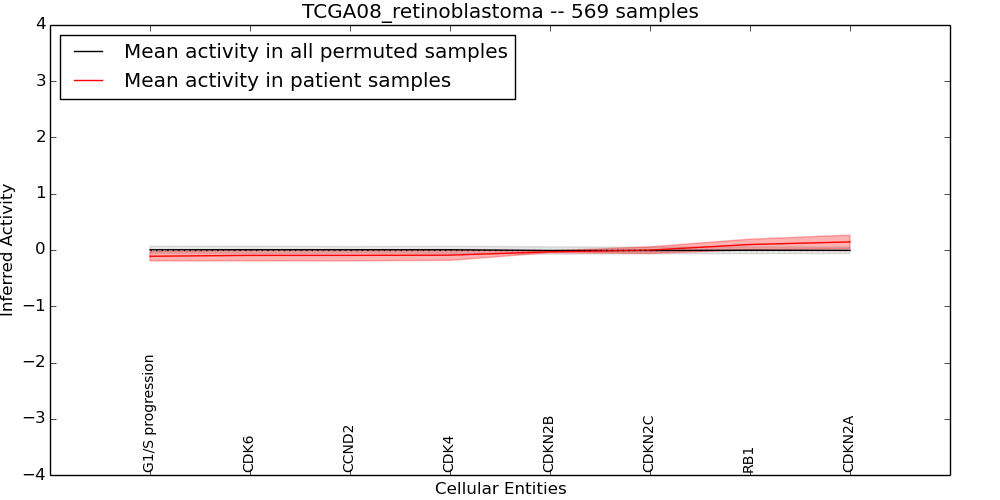 TCGA08_retinoblastoma -- 569 samples

Mean activity in all permuted samples
Mean activity in patient samples

Inferred Activity

4
3
2
1
0
−1
−2
−3
−4

G1/S progression
CDK6
CCND2
CDK4
CDKN2B
CDKN2C
RB1
CDKN2A

Cellular Entities